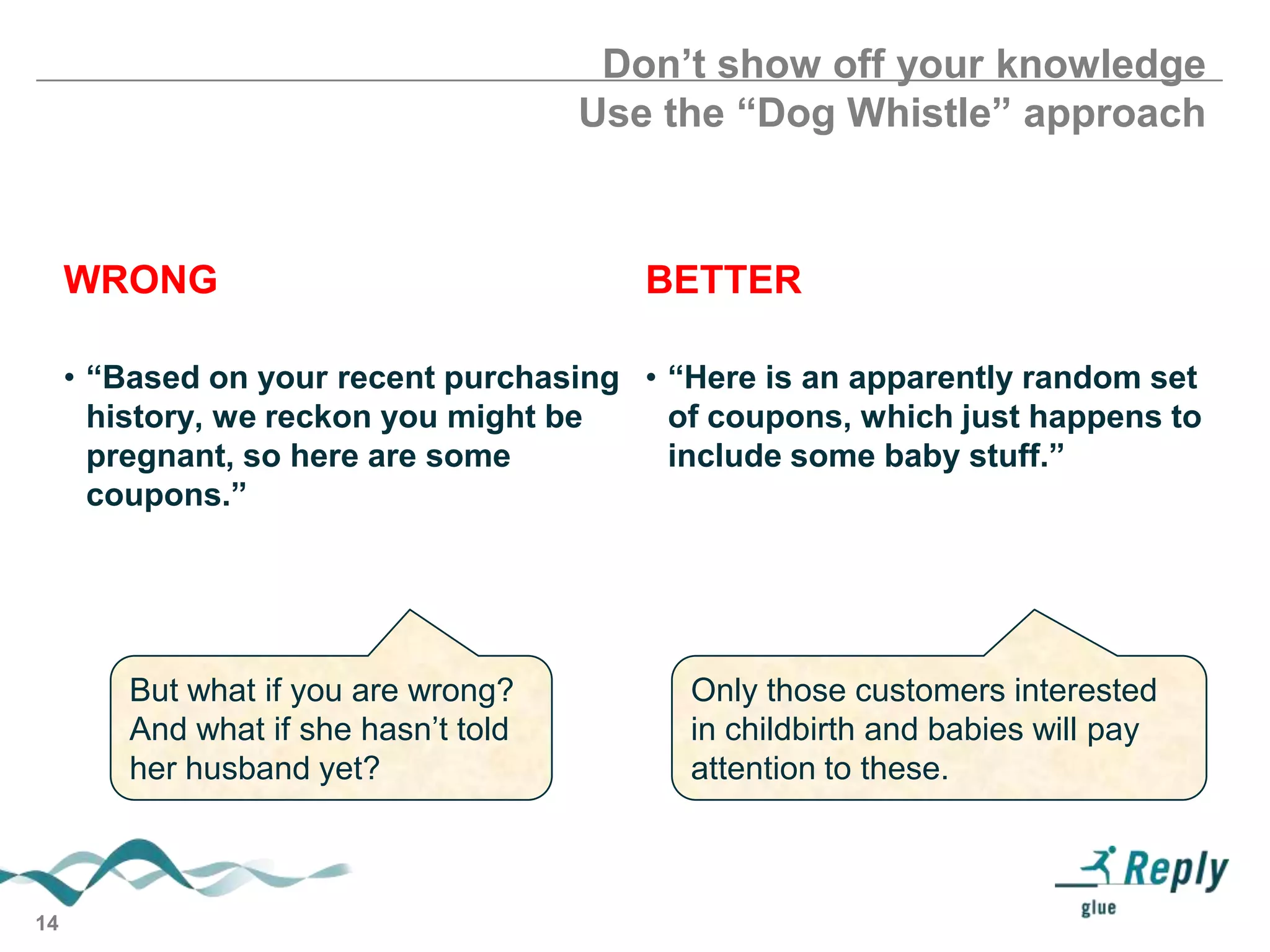 Don’t show off your knowledge
Use the “Dog Whistle” approach

WRONG

• “Based on your recent purchasing history, we reckon you might be pregnant, so here are some coupons.”

But what if you are wrong? And what if she hasn’t told her husband yet?

BETTER

• “Here is an apparently random set of coupons, which just happens to include some baby stuff.”

Only those customers interested in childbirth and babies will pay attention to these.

14

Reply
glue